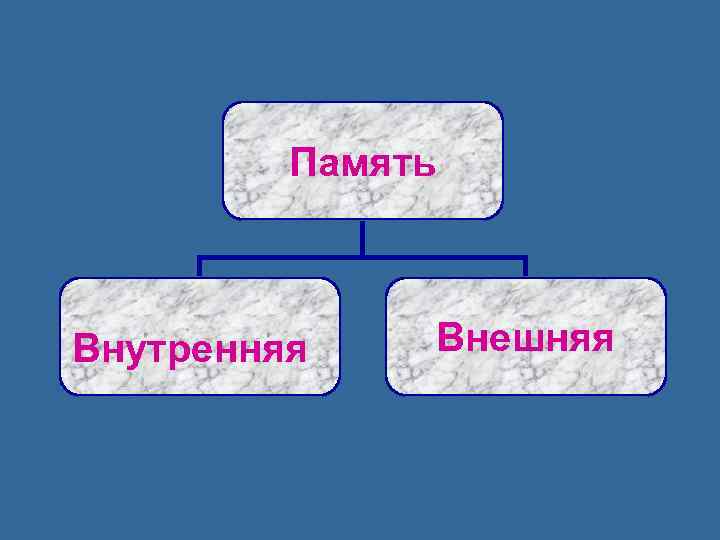 Память

Внутренняя

Внешняя